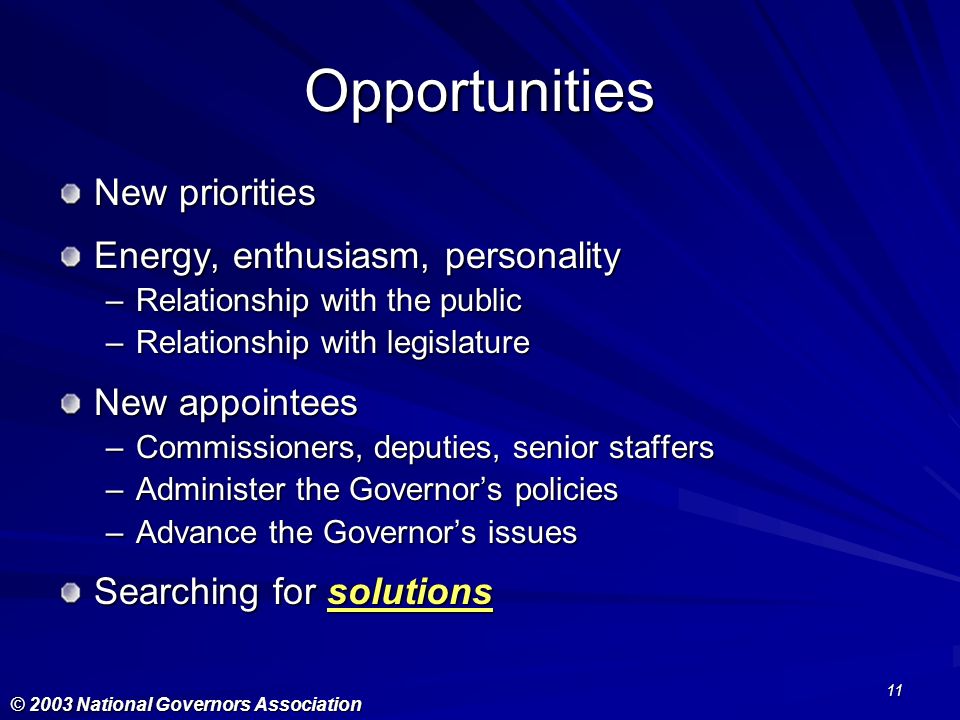 Opportunities

New priorities

Energy, enthusiasm, personality
– Relationship with the public
– Relationship with legislature

New appointees
– Commissioners, deputies, senior staffers
– Administer the Governor’s policies
– Advance the Governor’s issues

Searching for solutions

11

© 2003 National Governors Association